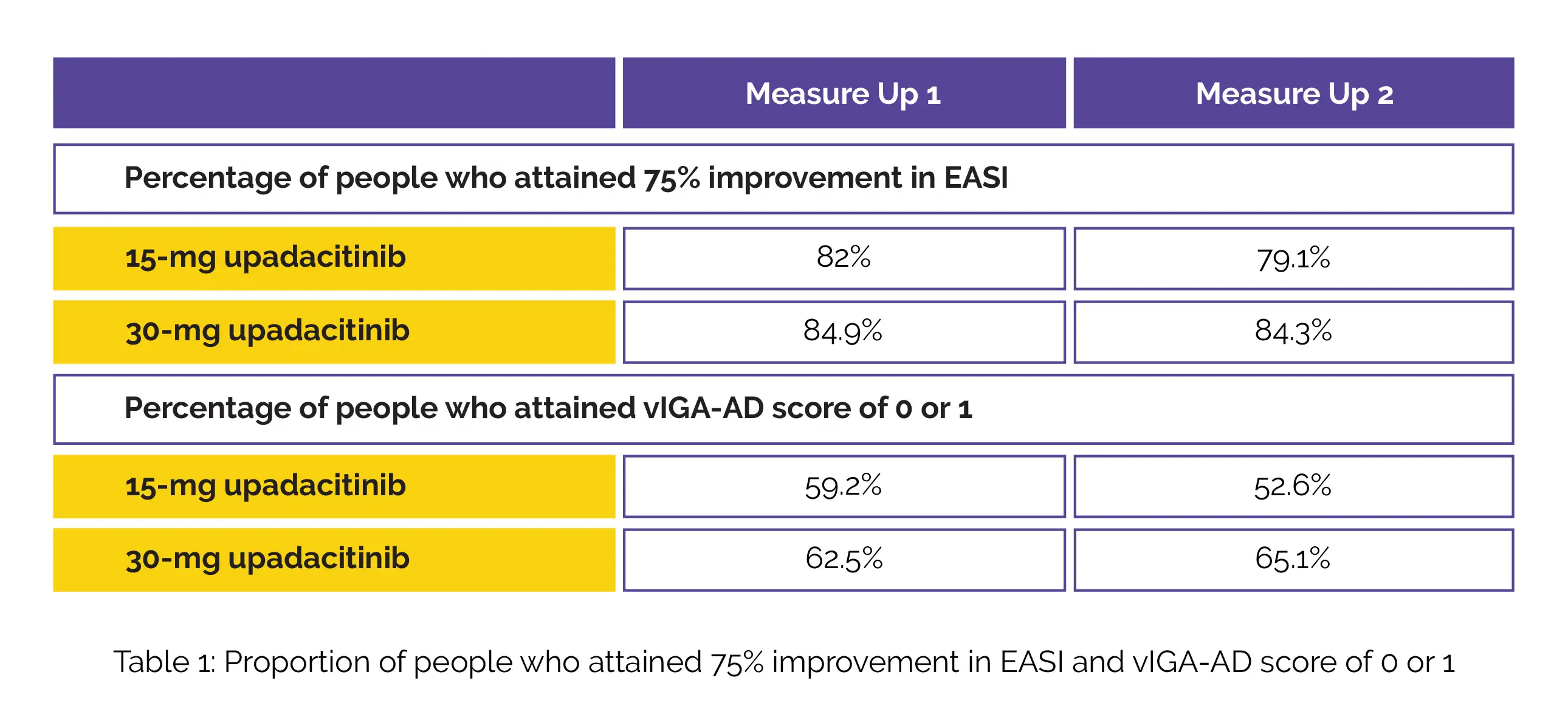 | | Measure Up 1 | Measure Up 2 |
|---|---|---|
| Percentage of people who attained 75% improvement in EASI | | |
| 15-mg upadacitinib | 82% | 79.1% |
| 30-mg upadacitinib | 84.9% | 84.3% |
| Percentage of people who attained vIGA-AD score of 0 or 1 | | |
| 15-mg upadacitinib | 59.2% | 52.6% |
| 30-mg upadacitinib | 62.5% | 65.1% |

Table 1: Proportion of people who attained 75% improvement in EASI and vIGA-AD score of 0 or 1